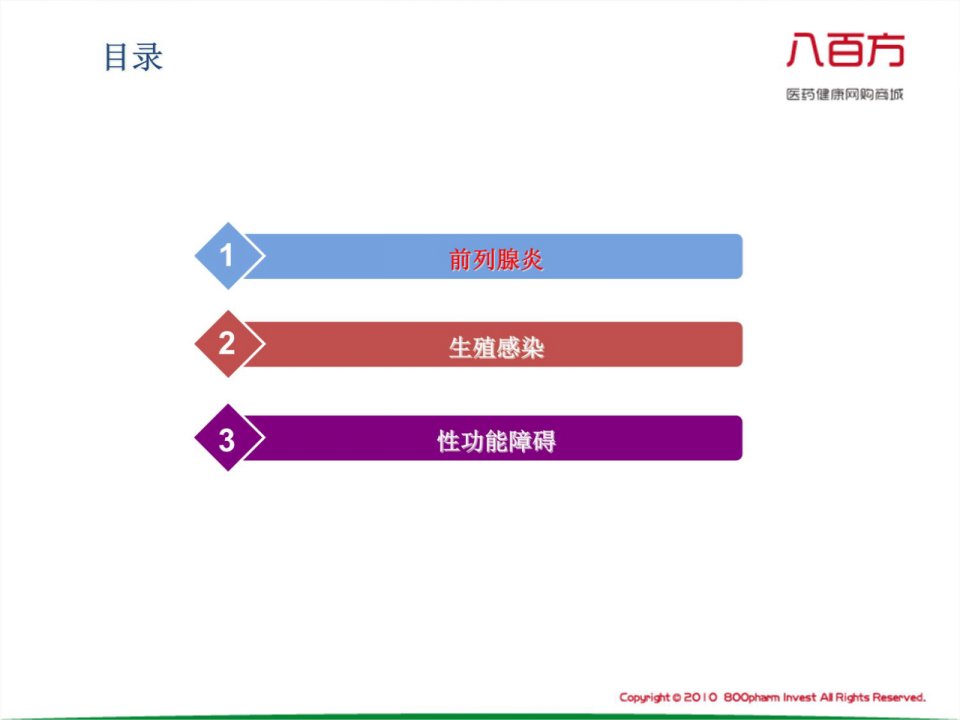 目录

八百方
医药健康网购商城

1
前列腺炎

2
生殖感染

3
性功能障碍

Copyright © 2010 800pharm Invest All Rights Reserved.